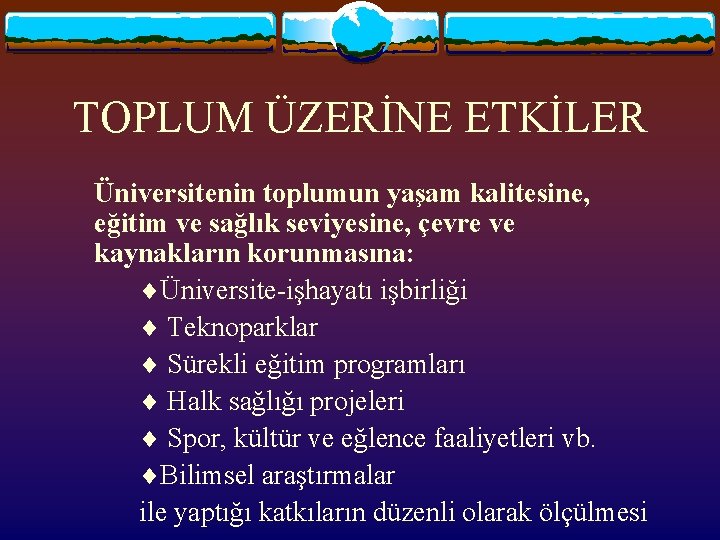 TOPLUM ÜZERİNE ETKİLER

Üniversitenin toplumun yaşam kalitesine, eğitim ve sağlık seviyesine, çevre ve kaynakların korunmasına:

♦Üniversite-işhayatı işbirliği

♦ Teknoparklar

♦ Sürekli eğitim programları

♦ Halk sağlığı projeleri

♦ Spor, kültür ve eğlence faaliyetleri vb.

♦Bilimsel araştırmalar

ile yaptığı katkıların düzenli olarak ölçülmesi